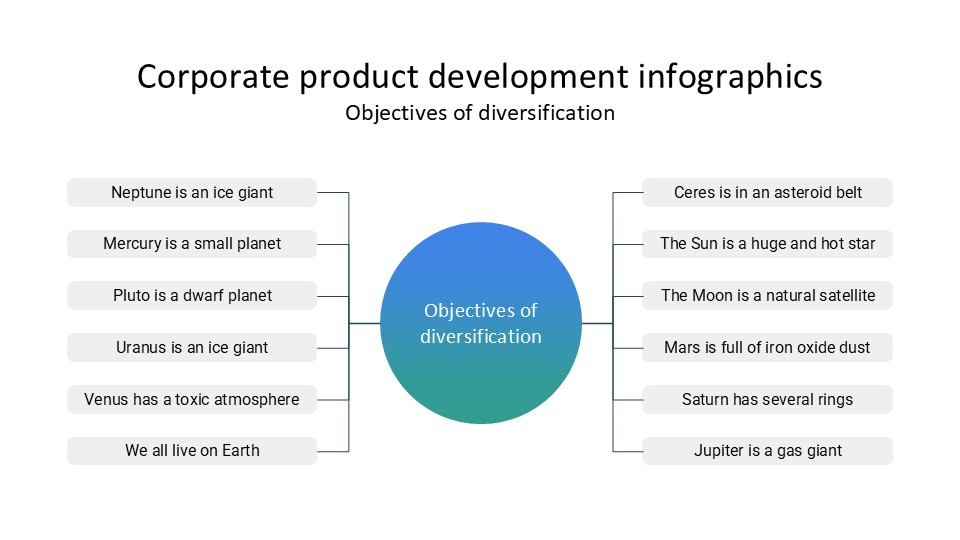 Corporate product development infographics
Objectives of diversification

Neptune is an ice giant

Mercury is a small planet

Pluto is a dwarf planet

Uranus is an ice giant

Venus has a toxic atmosphere

We all live on Earth

Objectives of diversification

Ceres is in an asteroid belt

The Sun is a huge and hot star

The Moon is a natural satellite

Mars is full of iron oxide dust

Saturn has several rings

Jupiter is a gas giant